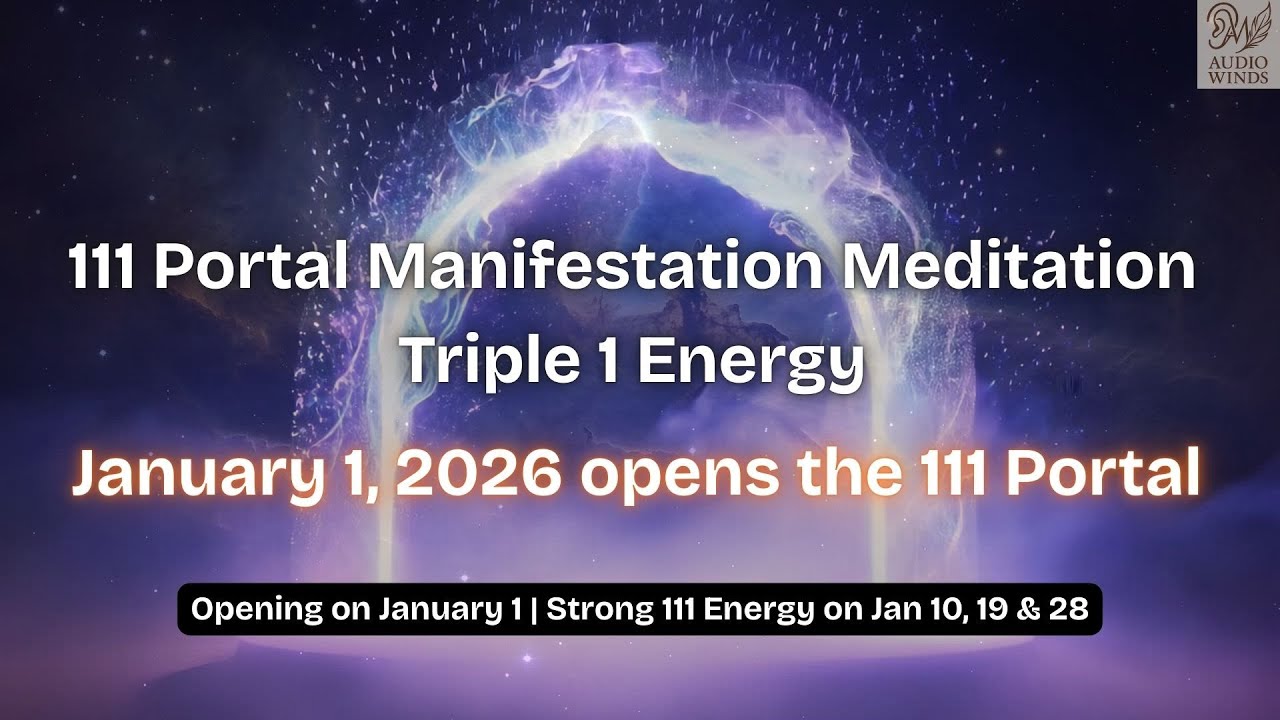 AUDIO WINDS

111 Portal Manifestation Meditation
Triple 1 Energy

January 1, 2026 opens the 111 Portal

Opening on January 1 | Strong 111 Energy on Jan 10, 19 & 28